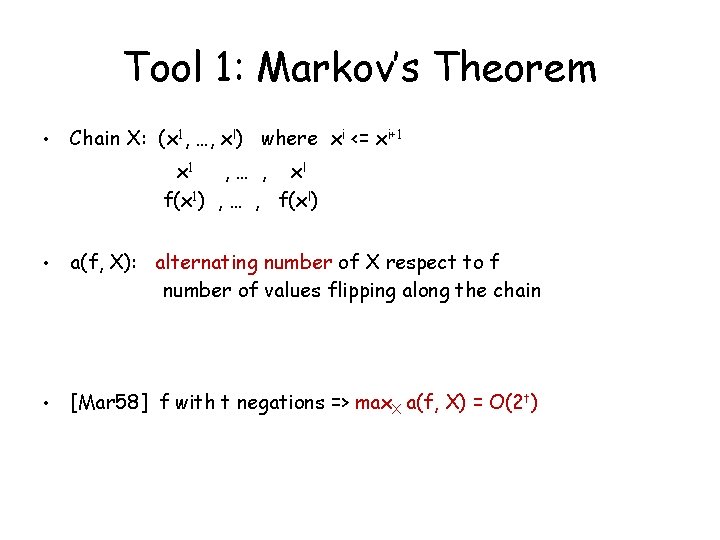 Tool 1: Markov's Theorem

• Chain X: $(x^1, \ldots, x^l)$ where $x^i <= x^{i+1}$

$x^1$ , … , $x^l$
$f(x^1)$ , … , $f(x^l)$

• a(f, X): alternating number of X respect to f
number of values flipping along the chain

• [Mar58] f with t negations => $\max_X a(f, X) = O(2^t)$